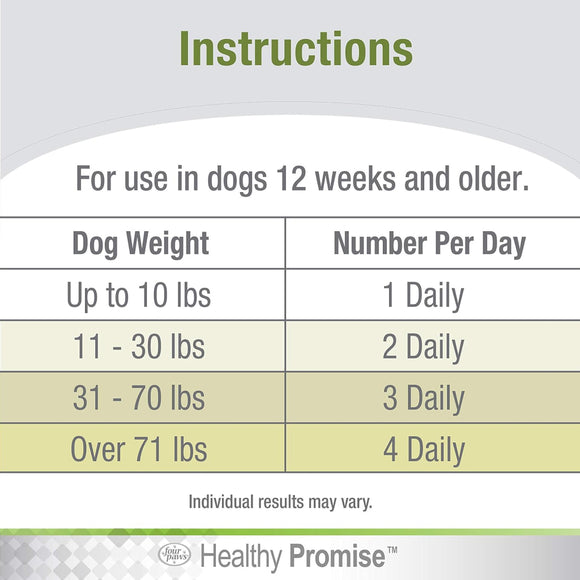 Instructions

For use in dogs 12 weeks and older.

| Dog Weight | Number Per Day |
|---|---|
| Up to 10 lbs | 1 Daily |
| 11 - 30 lbs | 2 Daily |
| 31 - 70 lbs | 3 Daily |
| Over 71 lbs | 4 Daily |

Individual results may vary.

four paws Healthy Promise™